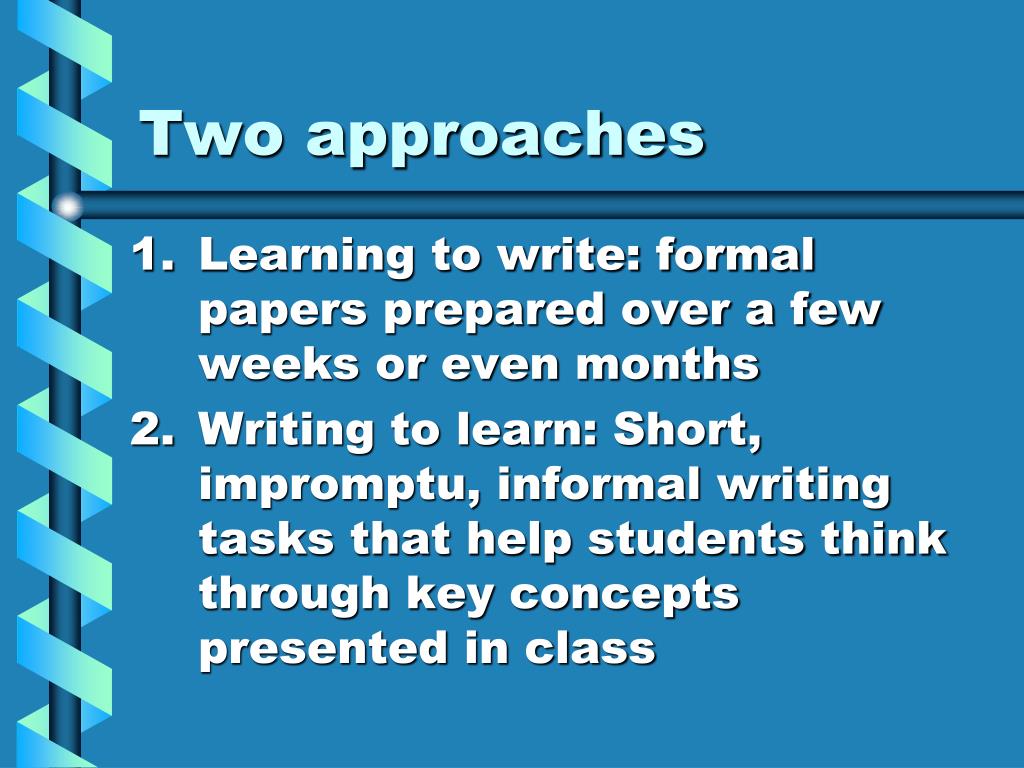 Two approaches

1. Learning to write: formal papers prepared over a few weeks or even months
2. Writing to learn: Short, impromptu, informal writing tasks that help students think through key concepts presented in class